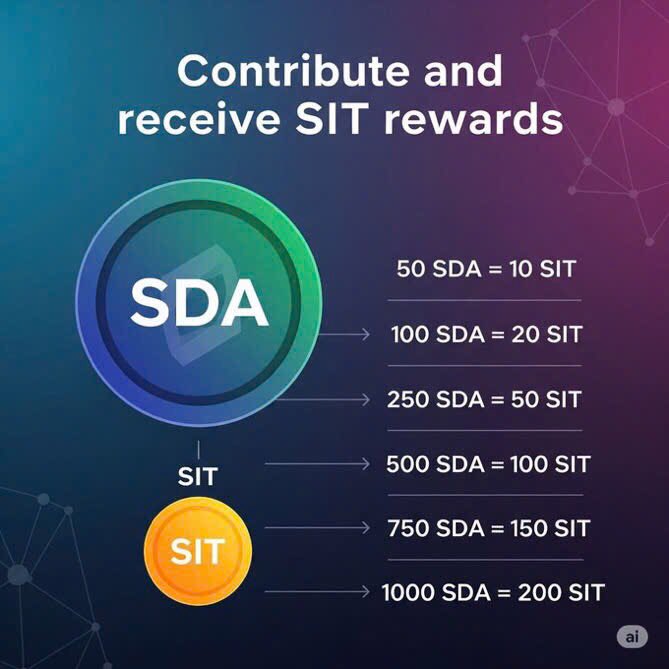 Contribute and receive SIT rewards

SDA

SIT

SIT

50 SDA = 10 SIT

100 SDA = 20 SIT

250 SDA = 50 SIT

500 SDA = 100 SIT

750 SDA = 150 SIT

1000 SDA = 200 SIT

ai